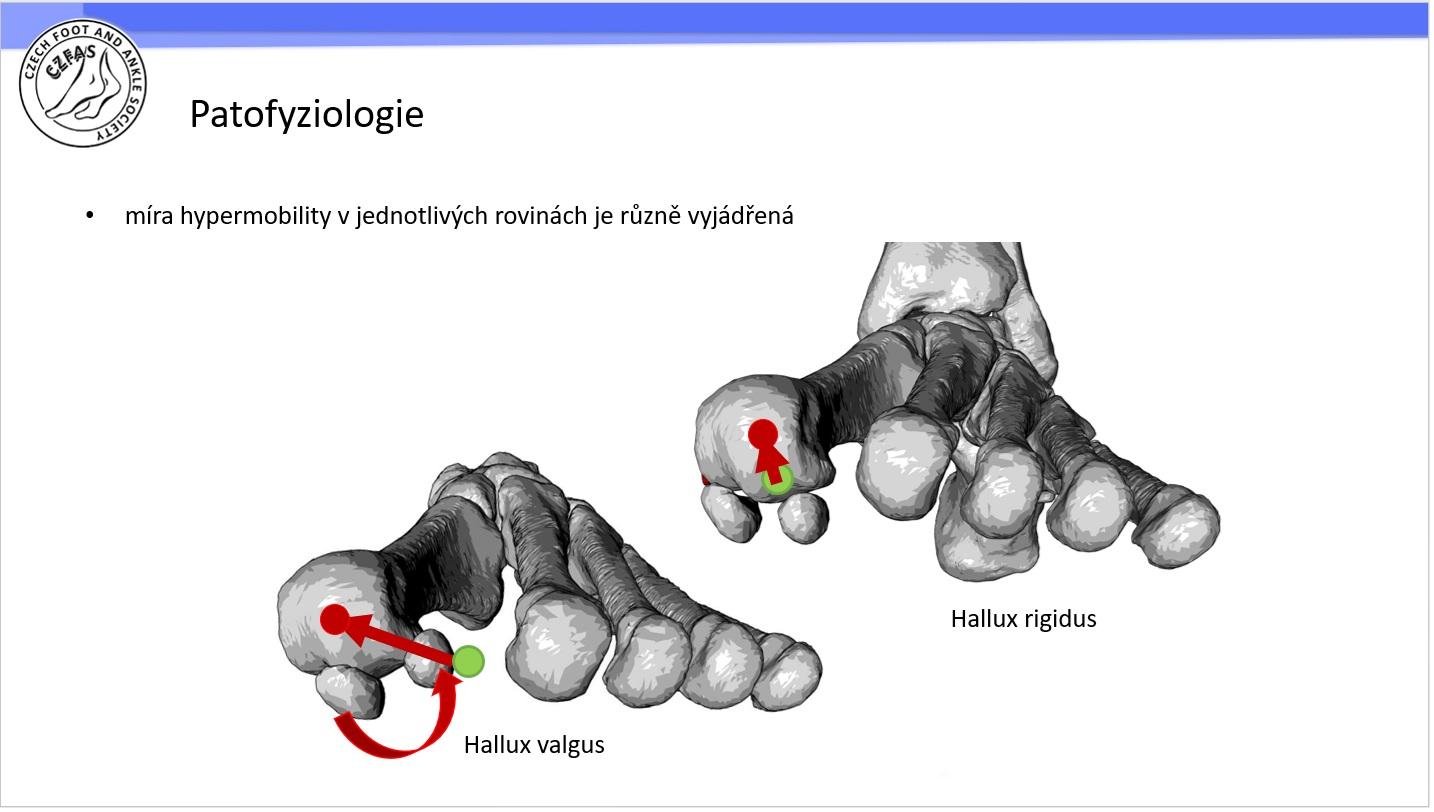 CZECH FOOT AND ANKLE SOCIETY
CZFAS

Patofyziologie

• míra hypermobility v jednotlivých rovinách je různě vyjádřená

Hallux rigidus

Hallux valgus